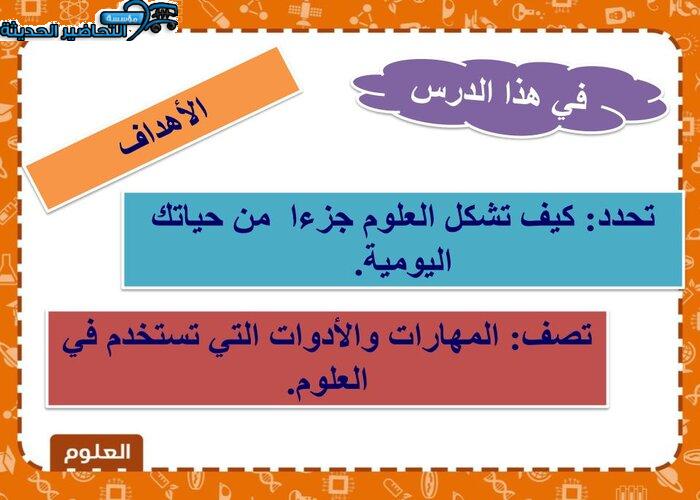 مؤسسة
التحاضير الحديثة

في هذا الدرس

الأهداف

تحدد: كيف تشكل العلوم جزءا من حياتك اليومية.

تصف: المهارات والأدوات التي تستخدم في العلوم.

العلوم